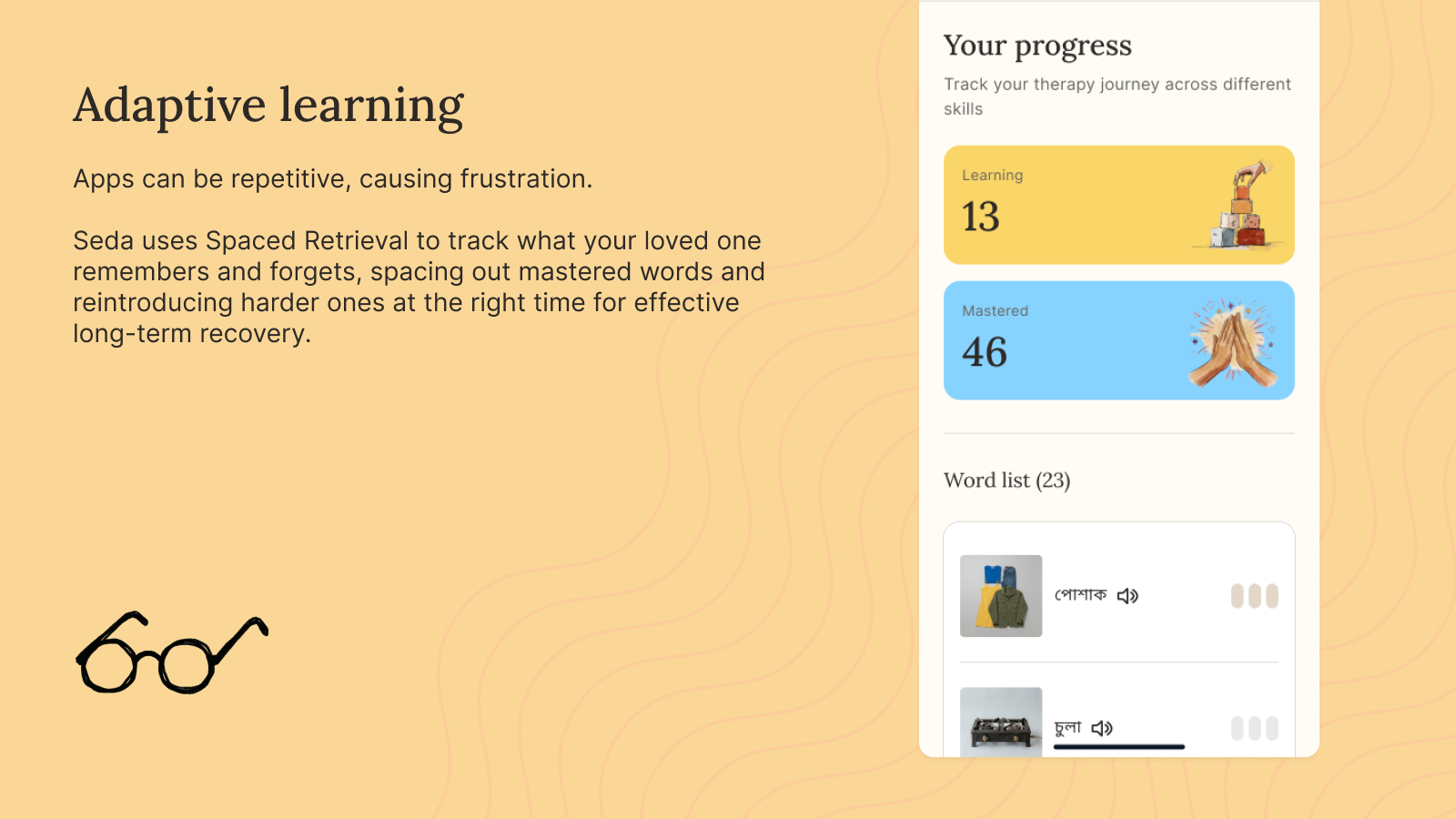 Adaptive learning

Apps can be repetitive, causing frustration.

Seda uses Spaced Retrieval to track what your loved one remembers and forgets, spacing out mastered words and reintroducing harder ones at the right time for effective long-term recovery.

Your progress

Track your therapy journey across different skills

Learning
13

Mastered
46

Word list (23)

পোশাক

চুলা